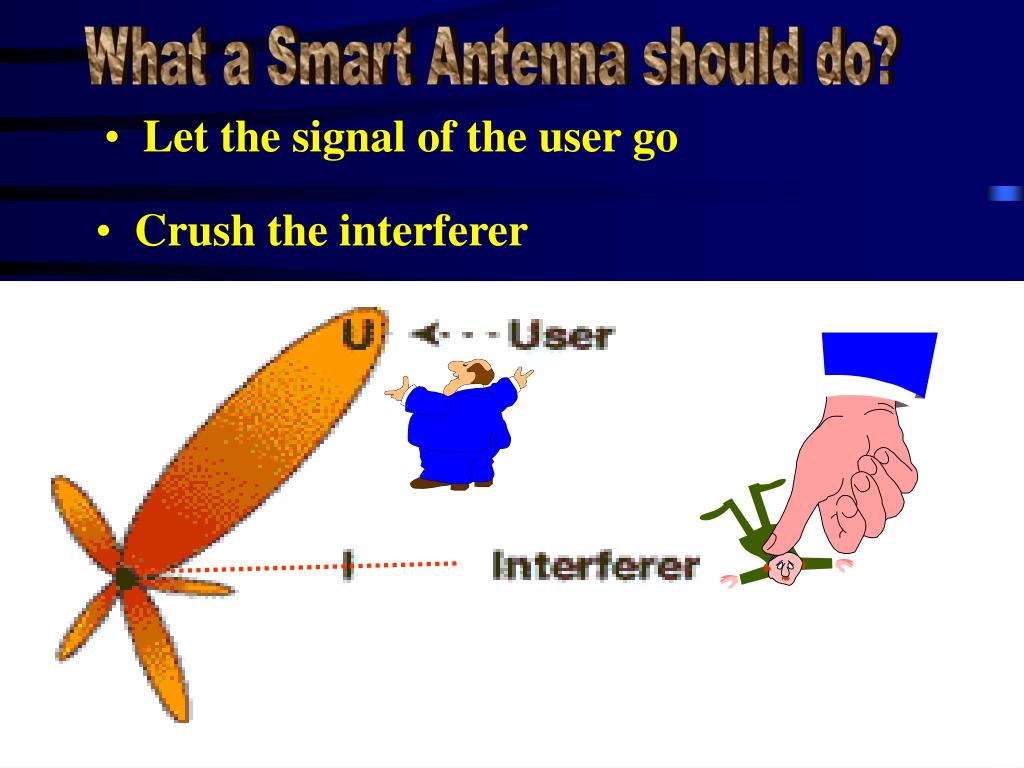 What a Smart Antenna should do?

• Let the signal of the user go

• Crush the interferer

U

User

I

Interferer